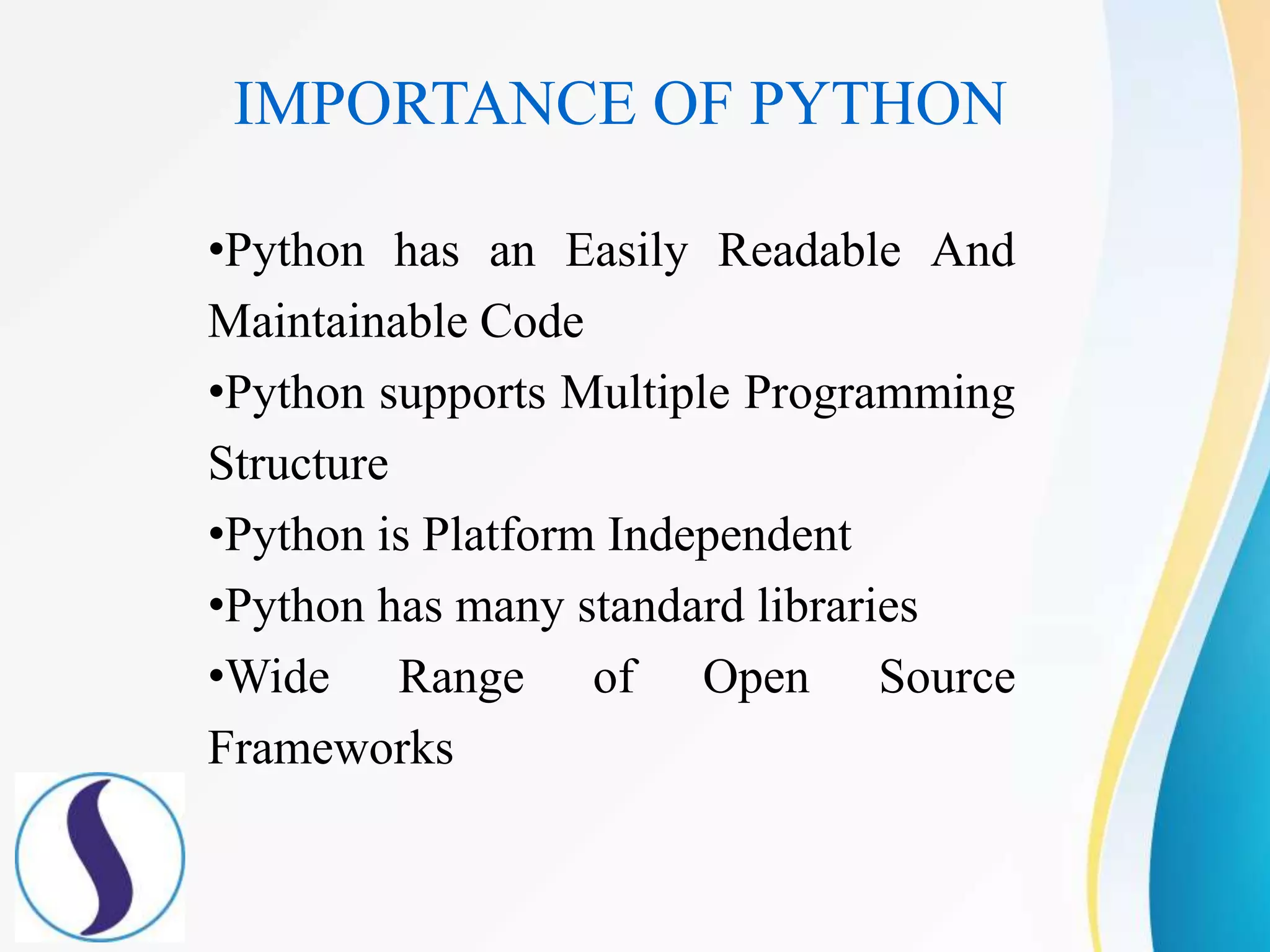 IMPORTANCE OF PYTHON

•Python has an Easily Readable And Maintainable Code

•Python supports Multiple Programming Structure

•Python is Platform Independent

•Python has many standard libraries

•Wide Range of Open Source Frameworks